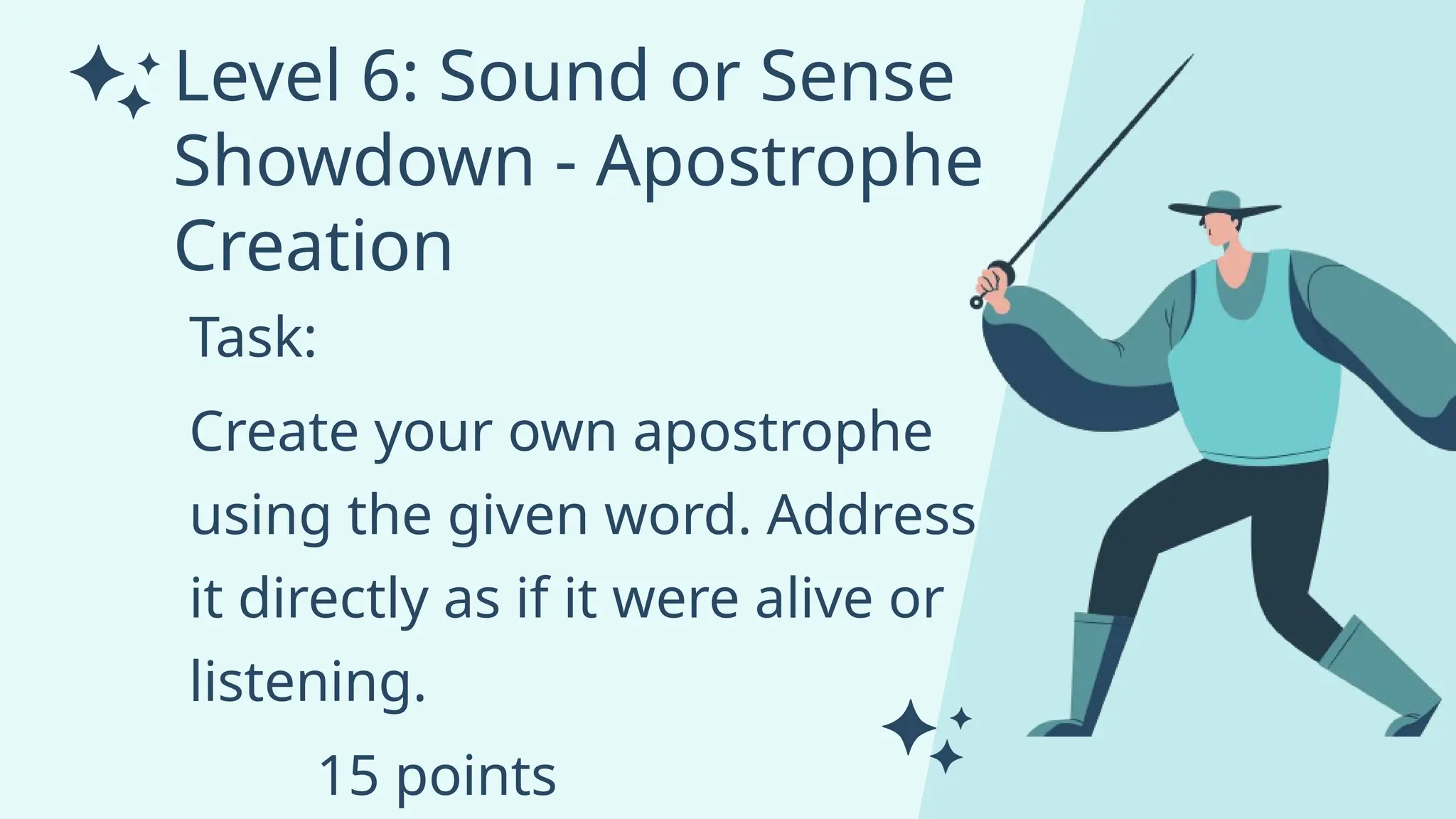 Level 6: Sound or Sense Showdown - Apostrophe Creation

Task:

Create your own apostrophe using the given word. Address it directly as if it were alive or listening.

15 points